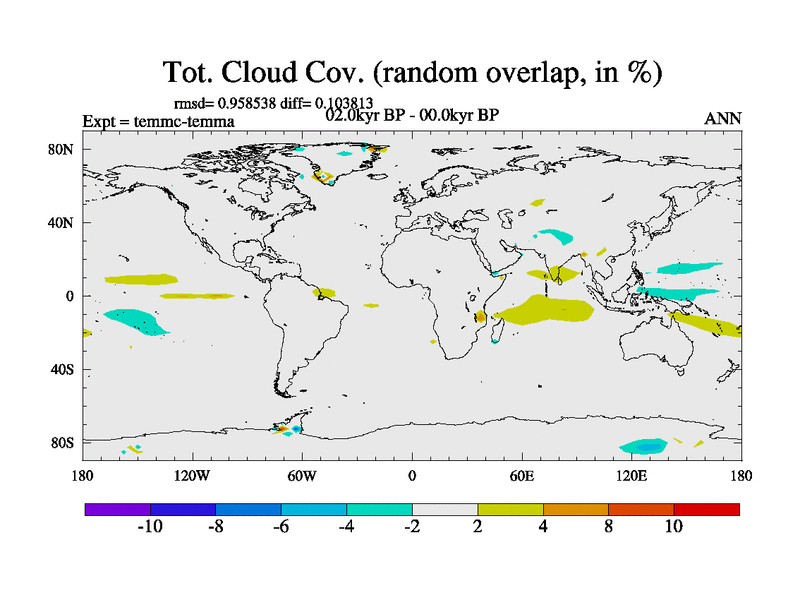 Tot. Cloud Cov. (random overlap, in %)

rmsd= 0.958538 diff= 0.103813

Expt = temmc-temma

02.0kyr BP - 00.0kyr BP

ANN

80N
40N
0
40S
80S

180 120W 60W 0 60E 120E 180

-10 -8 -6 -4 -2 2 4 8 10